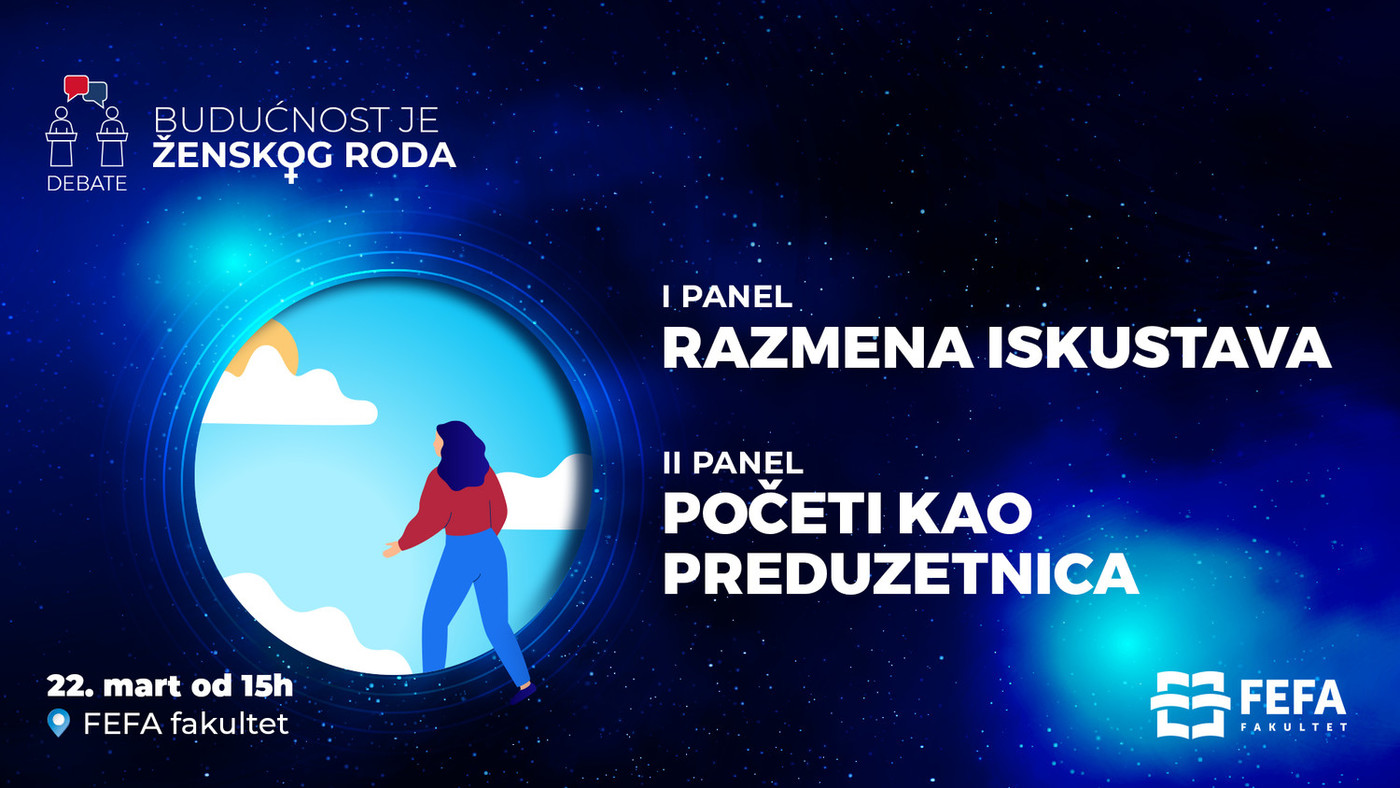 DEBATE

BUDUĆNOST JE
ŽENSKOG RODA

I PANEL
RAZMENA ISKUSTAVA

II PANEL
POČETI KAO PREDUZETNICA

22. mart od 15h
FEFA fakultet

FEFA
FAKULTET